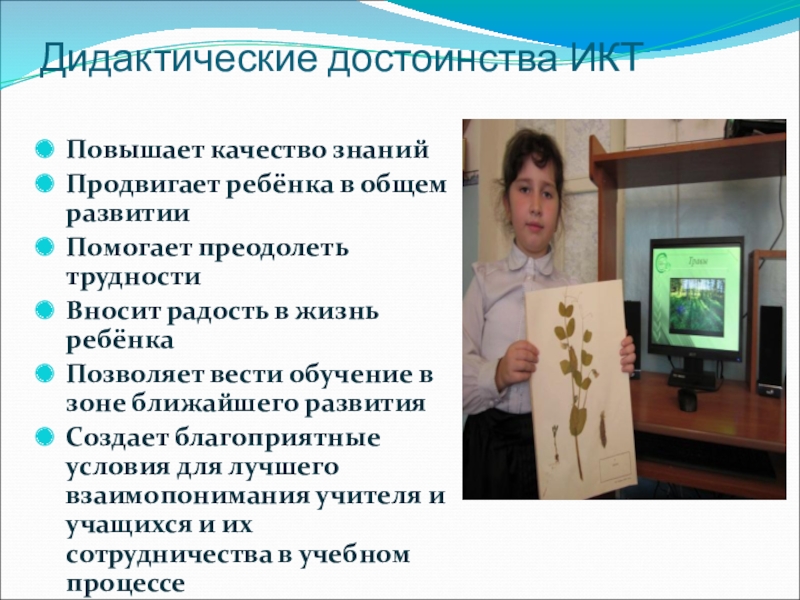 Дидактические достоинства ИКТ

Повышает качество знаний

Продвигает ребёнка в общем развитии

Помогает преодолеть трудности

Вносит радость в жизнь ребёнка

Позволяет вести обучение в зоне ближайшего развития

Создает благоприятные условия для лучшего взаимопонимания учителя и учащихся и их сотрудничества в учебном процессе

Травы